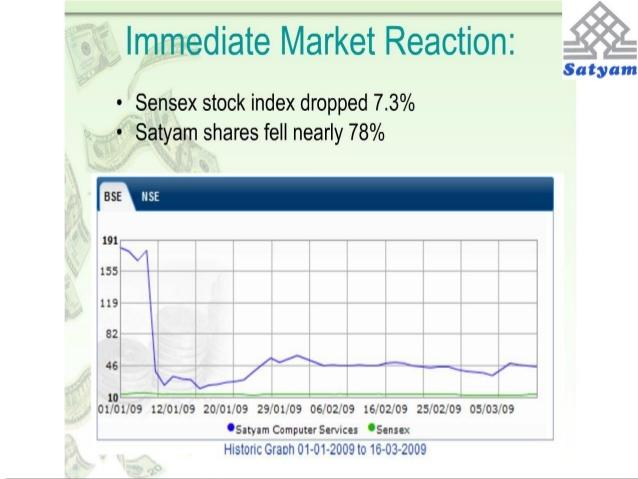 Immediate Market Reaction:

Satyam

• Sensex stock index dropped 7.3%
• Satyam shares fell nearly 78%

BSE NSE

191
155
119
82
46
10

01/01/09 12/01/09 20/01/09 29/01/09 06/02/09 16/02/09 25/02/09 05/03/09

Satyam Computer Services Sensex

Historic Graph 01-01-2009 to 16-03-2009